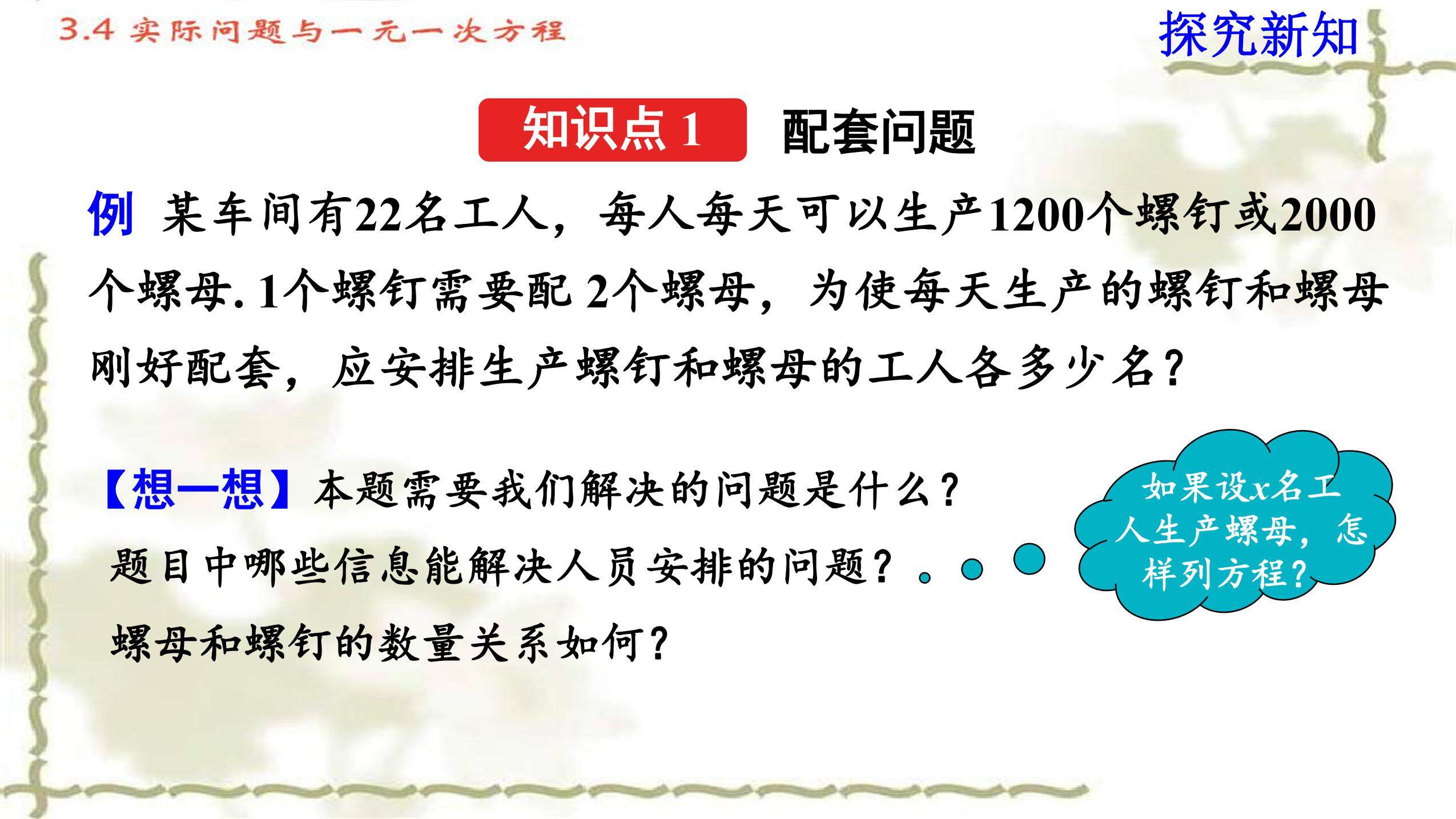 3.4 实际问题与一元一次方程

探究新知

知识点 1 配套问题

例 某车间有22名工人，每人每天可以生产1200个螺钉或2000个螺母. 1个螺钉需要配 2个螺母，为使每天生产的螺钉和螺母刚好配套，应安排生产螺钉和螺母的工人各多少名？

【想一想】本题需要我们解决的问题是什么？

题目中哪些信息能解决人员安排的问题？

螺母和螺钉的数量关系如何？

如果设$x$名工人生产螺母，怎样列方程？